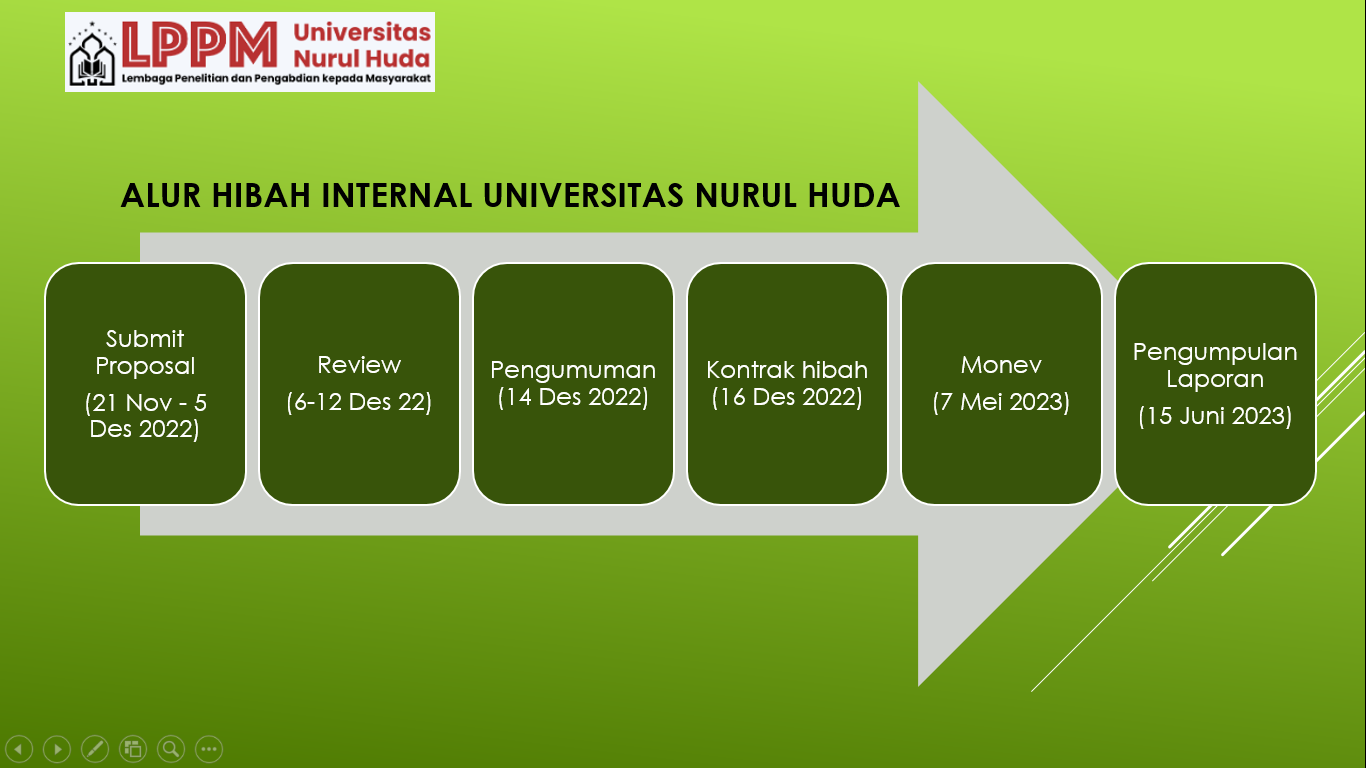 LPPM Universitas Nurul Huda
Lembaga Penelitian dan Pengabdian kepada Masyarakat

ALUR HIBAH INTERNAL UNIVERSITAS NURUL HUDA

Submit Proposal
(21 Nov - 5 Des 2022)

Review
(6-12 Des 22)

Pengumuman
(14 Des 2022)

Kontrak hibah
(16 Des 2022)

Monev
(7 Mei 2023)

Pengumpulan Laporan
(15 Juni 2023)